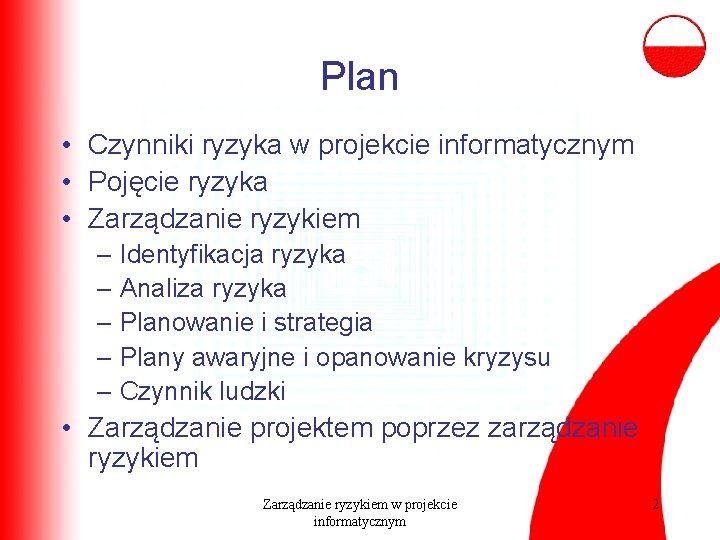 Plan

• Czynniki ryzyka w projekcie informatycznym
• Pojęcie ryzyka
• Zarządzanie ryzykiem
– Identyfikacja ryzyka
– Analiza ryzyka
– Planowanie i strategia
– Plany awaryjne i opanowanie kryzysu
– Czynnik ludzki
• Zarządzanie projektem poprzez zarządzanie ryzykiem

Zarządzanie ryzykiem w projekcie informatycznym

2